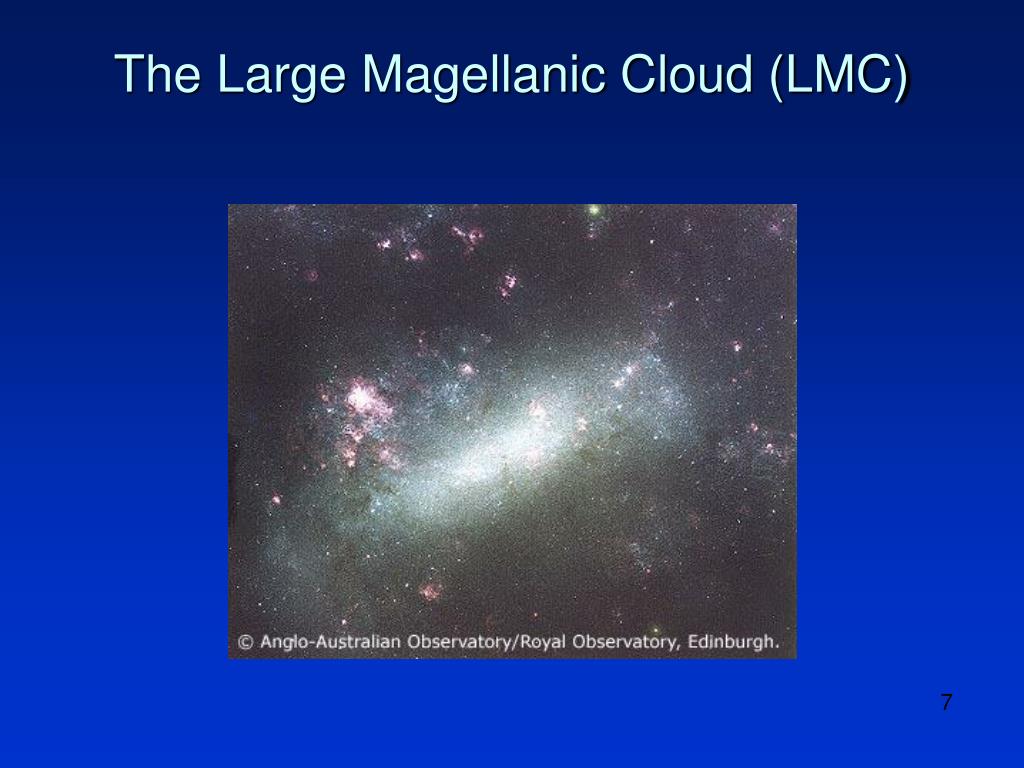 The Large Magellanic Cloud (LMC)

© Anglo-Australian Observatory/Royal Observatory, Edinburgh.

7